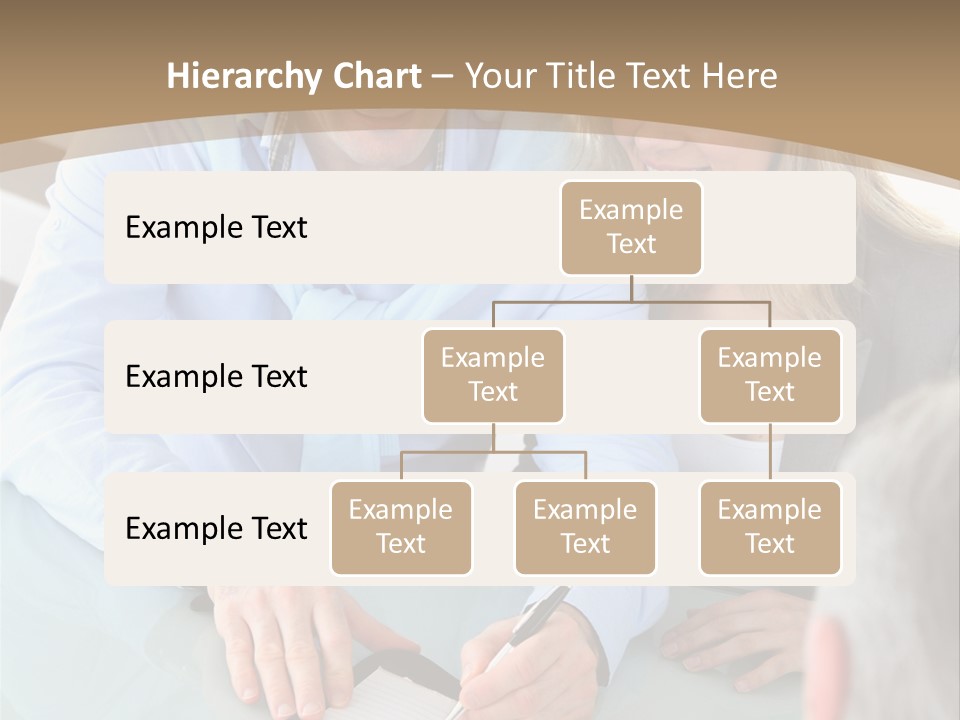 Hierarchy Chart – Your Title Text Here

Example Text

Example Text

Example Text

Example Text

Example Text

Example Text

Example Text

Example Text

Example Text